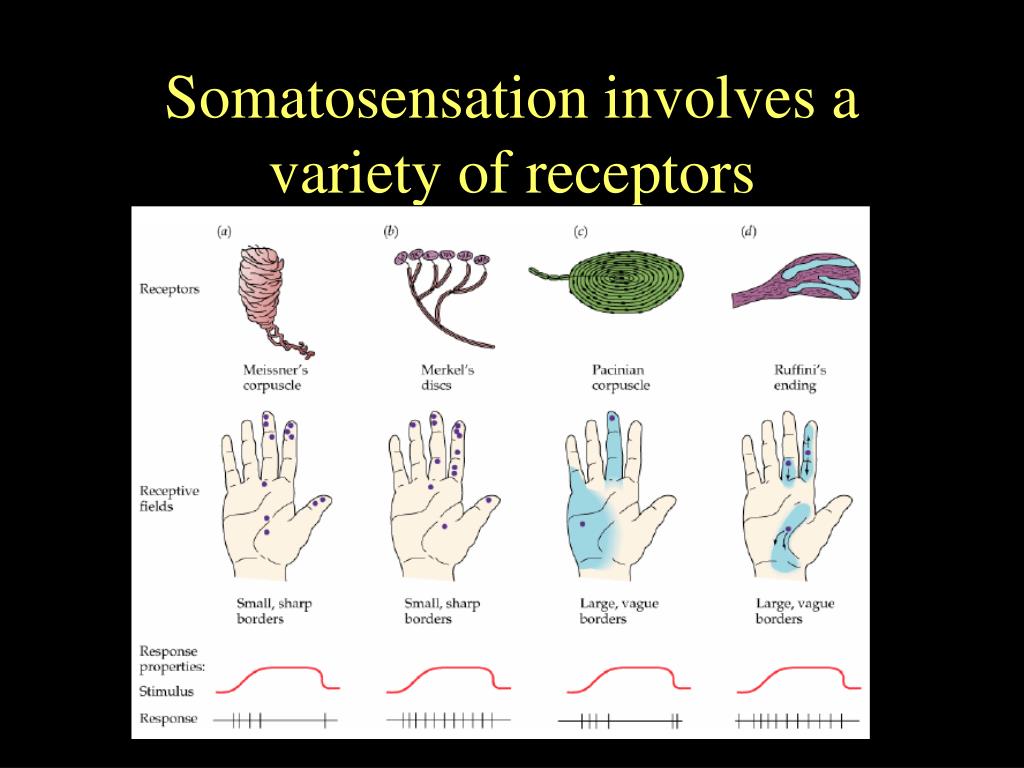 Somatosensation involves a variety of receptors

(a)

(b)

(c)

(d)

Receptors

Meissner's corpuscle

Merkel's discs

Pacinian corpuscle

Ruffini's ending

Receptive fields

Small, sharp borders

Small, sharp borders

Large, vague borders

Large, vague borders

Response properties:

Stimulus

Response